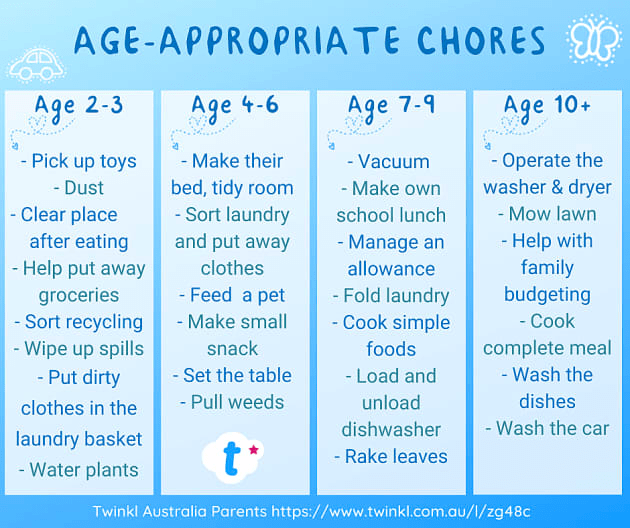 AGE-APPROPRIATE CHORES

Age 2-3

- Pick up toys
- Dust
- Clear place after eating
- Help put away groceries
- Sort recycling
- Wipe up spills
- Put dirty clothes in the laundry basket
- Water plants

Age 4-6

- Make their bed, tidy room
- Sort laundry and put away clothes
- Feed a pet
- Make small snack
- Set the table
- Pull weeds

t

Age 7-9

- Vacuum
- Make own school lunch
- Manage an allowance
- Fold laundry
- Cook simple foods
- Load and unload dishwasher
- Rake leaves

Age 10+

- Operate the washer & dryer
- Mow lawn
- Help with family budgeting
- Cook complete meal
- Wash the dishes
- Wash the car

Twinkl Australia Parents https://www.twinkl.com.au/l/zg48c